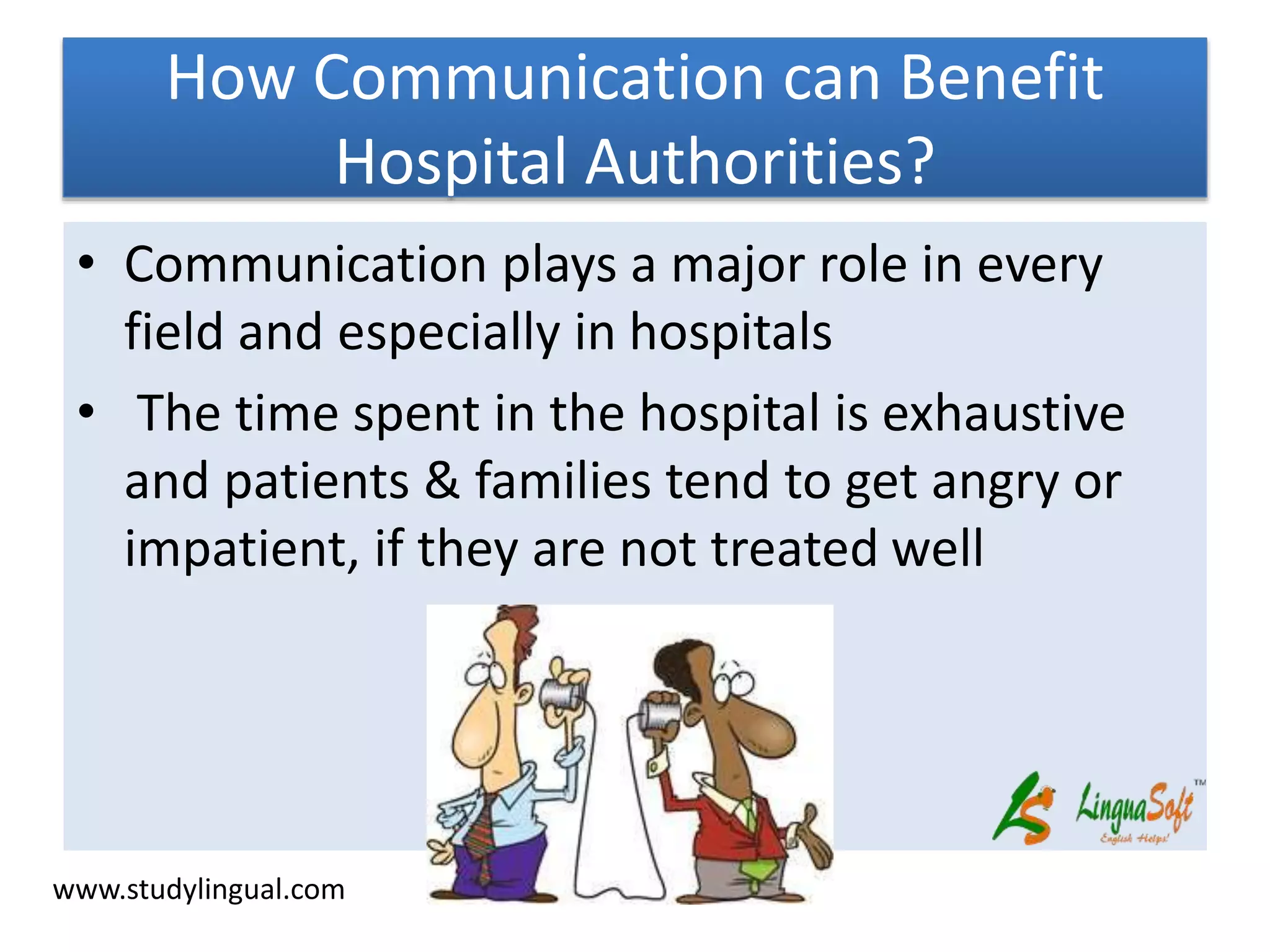 How Communication can Benefit Hospital Authorities?

• Communication plays a major role in every field and especially in hospitals

• The time spent in the hospital is exhaustive and patients & families tend to get angry or impatient, if they are not treated well

LS LinguaSoft™ English Helps!

www.studylingual.com